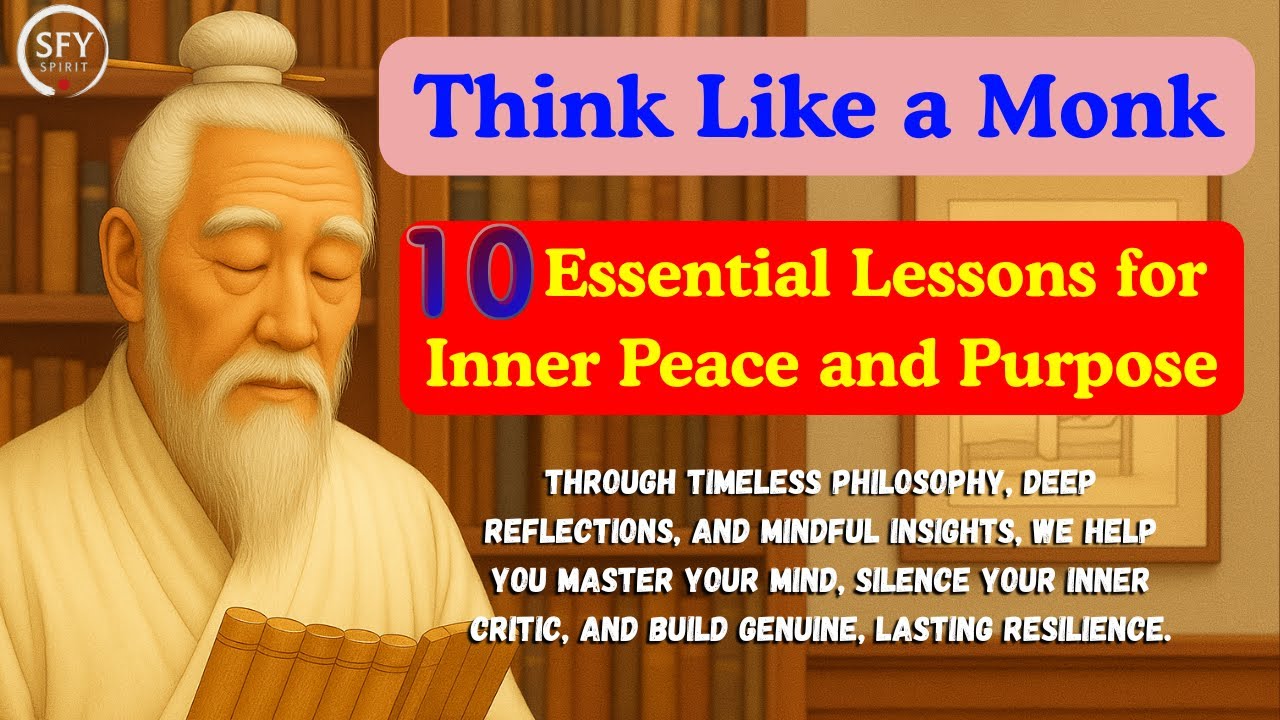 SFY
SPIRIT

Think Like a Monk

10 Essential Lessons for Inner Peace and Purpose

THROUGH TIMELESS PHILOSOPHY, DEEP REFLECTIONS, AND MINDFUL INSIGHTS, WE HELP YOU MASTER YOUR MIND, SILENCE YOUR INNER CRITIC, AND BUILD GENUINE, LASTING RESILIENCE.